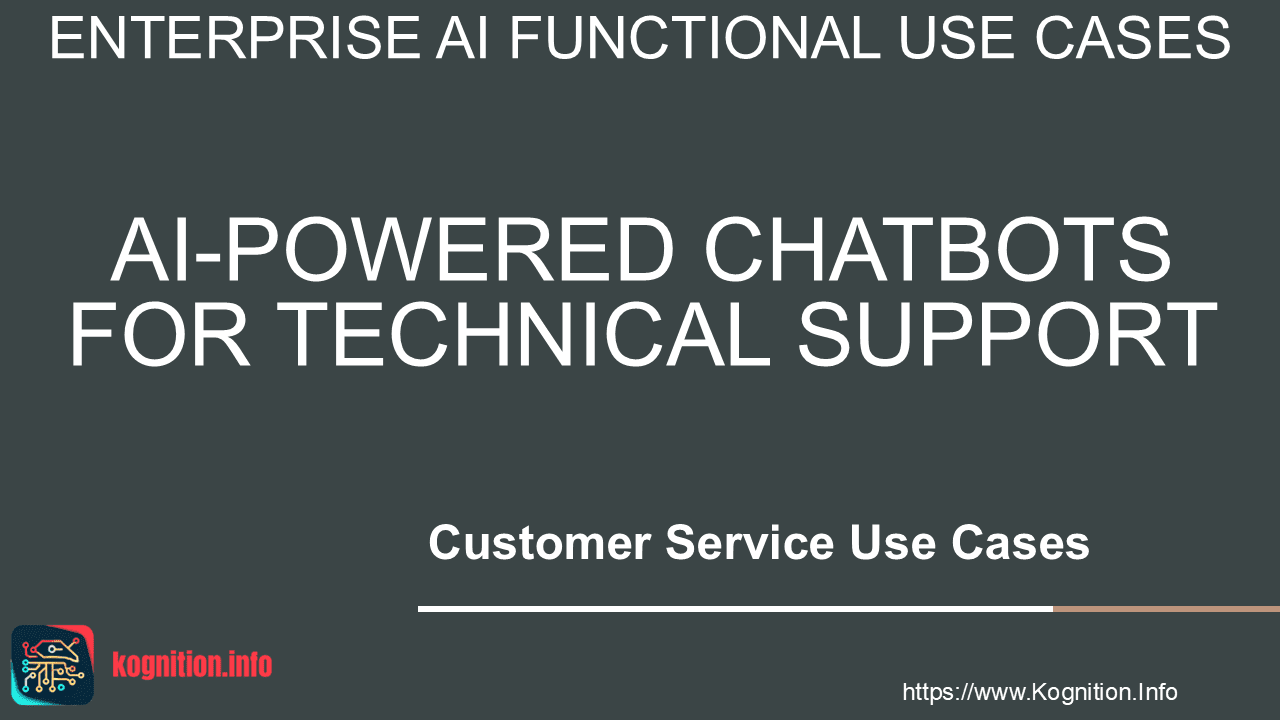 ENTERPRISE AI FUNCTIONAL USE CASES

AI-POWERED CHATBOTS FOR TECHNICAL SUPPORT

Customer Service Use Cases

kognition.info

https://www.Kognition.Info